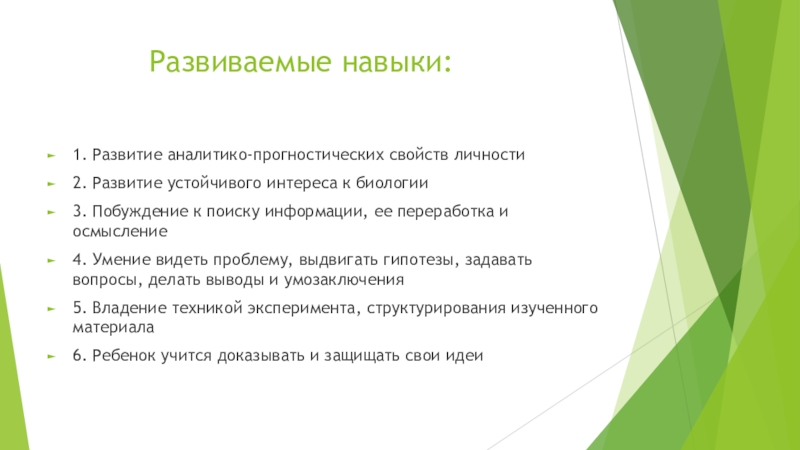 Развиваемые навыки:

1. Развитие аналитико-прогностических свойств личности

2. Развитие устойчивого интереса к биологии

3. Побуждение к поиску информации, ее переработка и осмысление

4. Умение видеть проблему, выдвигать гипотезы, задавать вопросы, делать выводы и умозаключения

5. Владение техникой эксперимента, структурирования изученного материала

6. Ребенок учится доказывать и защищать свои идеи